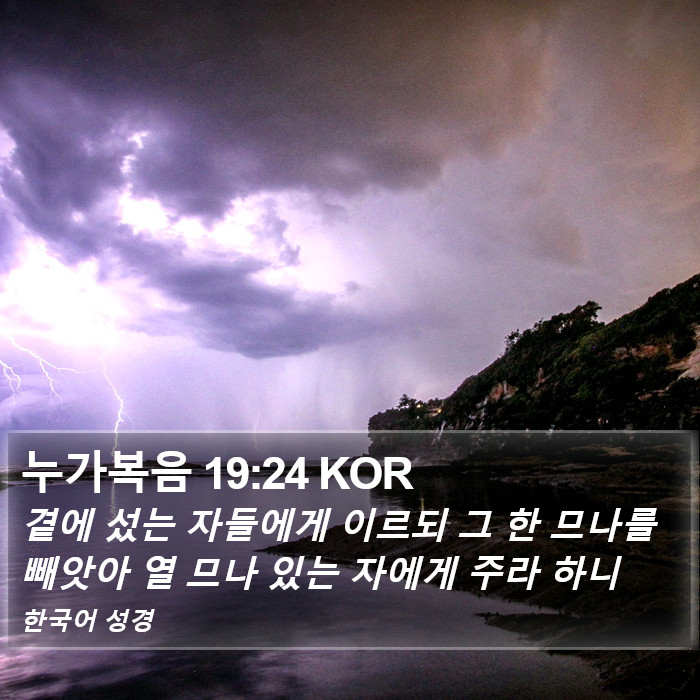 누가복음 19:24 KOR

곁에 섰는 자들에게 이르되 그 한 므나를 빼앗아 열 므나 있는 자에게 주라 하니

한국어 성경